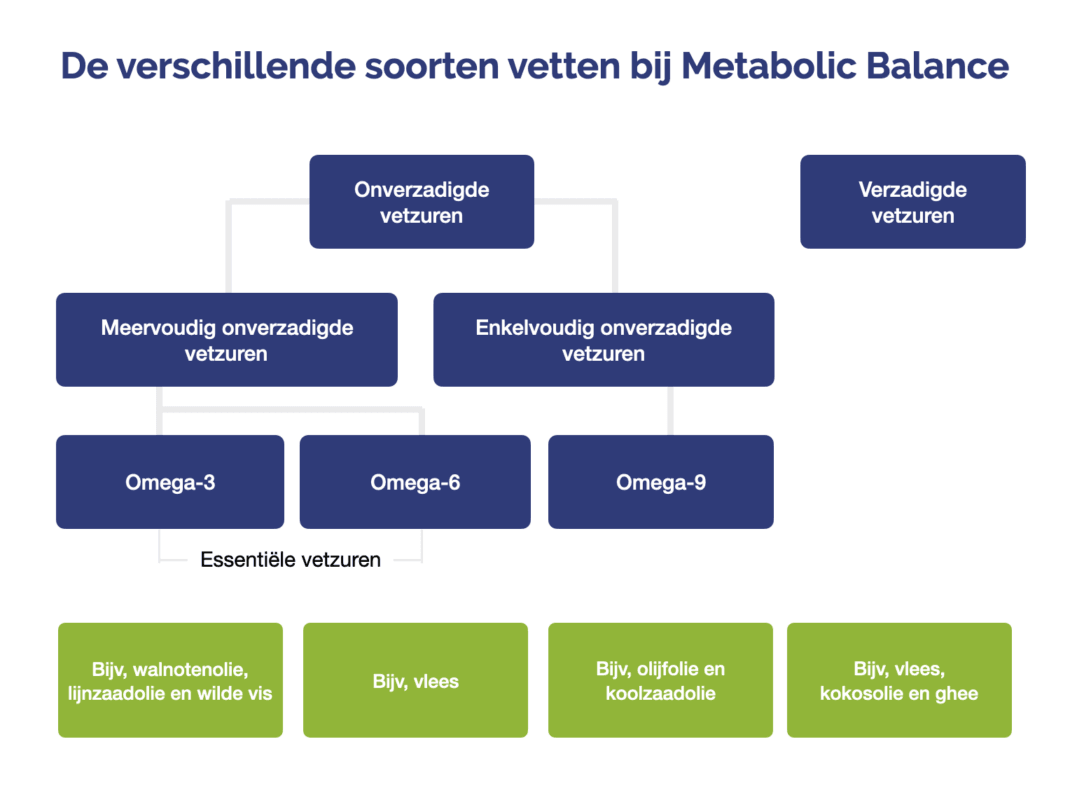 De verschillende soorten vetten bij Metabolic Balance

Onverzadigde vetzuren

Verzadigde vetzuren

Meervoudig onverzadigde vetzuren

Enkelvoudig onverzadigde vetzuren

Omega-3

Omega-6

Omega-9

Essentiële vetzuren

Bijv, walnotenolie, lijnzaadolie en wilde vis

Bijv, vlees

Bijv, olijfolie en koolzaadolie

Bijv, vlees, kokosolie en ghee